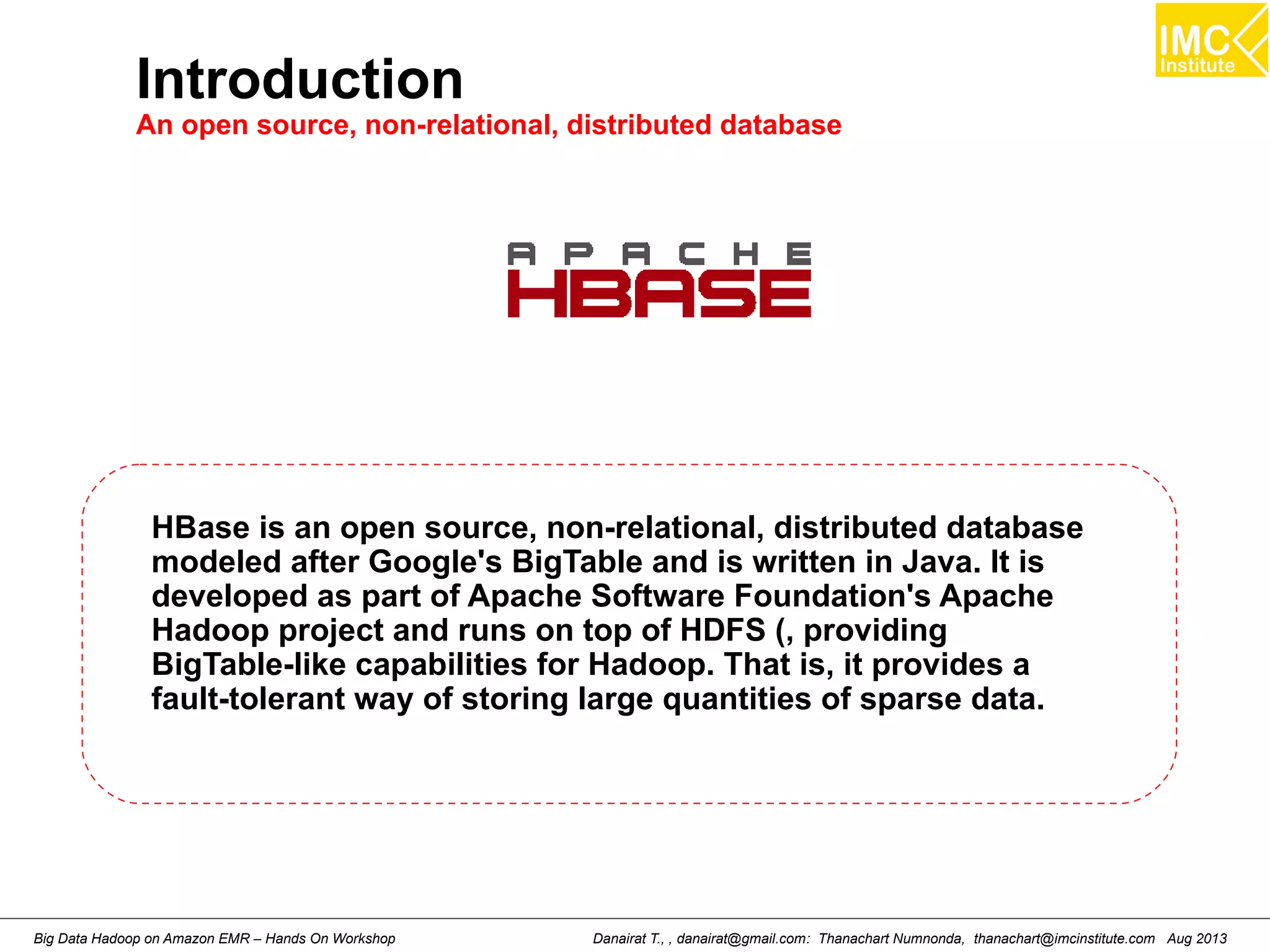 IMC
Institute

Introduction
An open source, non-relational, distributed database

APACHE
HBASE

HBase is an open source, non-relational, distributed database modeled after Google's BigTable and is written in Java. It is developed as part of Apache Software Foundation's Apache Hadoop project and runs on top of HDFS (, providing BigTable-like capabilities for Hadoop. That is, it provides a fault-tolerant way of storing large quantities of sparse data.

Big Data Hadoop on Amazon EMR – Hands On Workshop

Danairat T., , danairat@gmail.com: Thanachart Numnonda, thanachart@imcinstitute.com Aug 2013